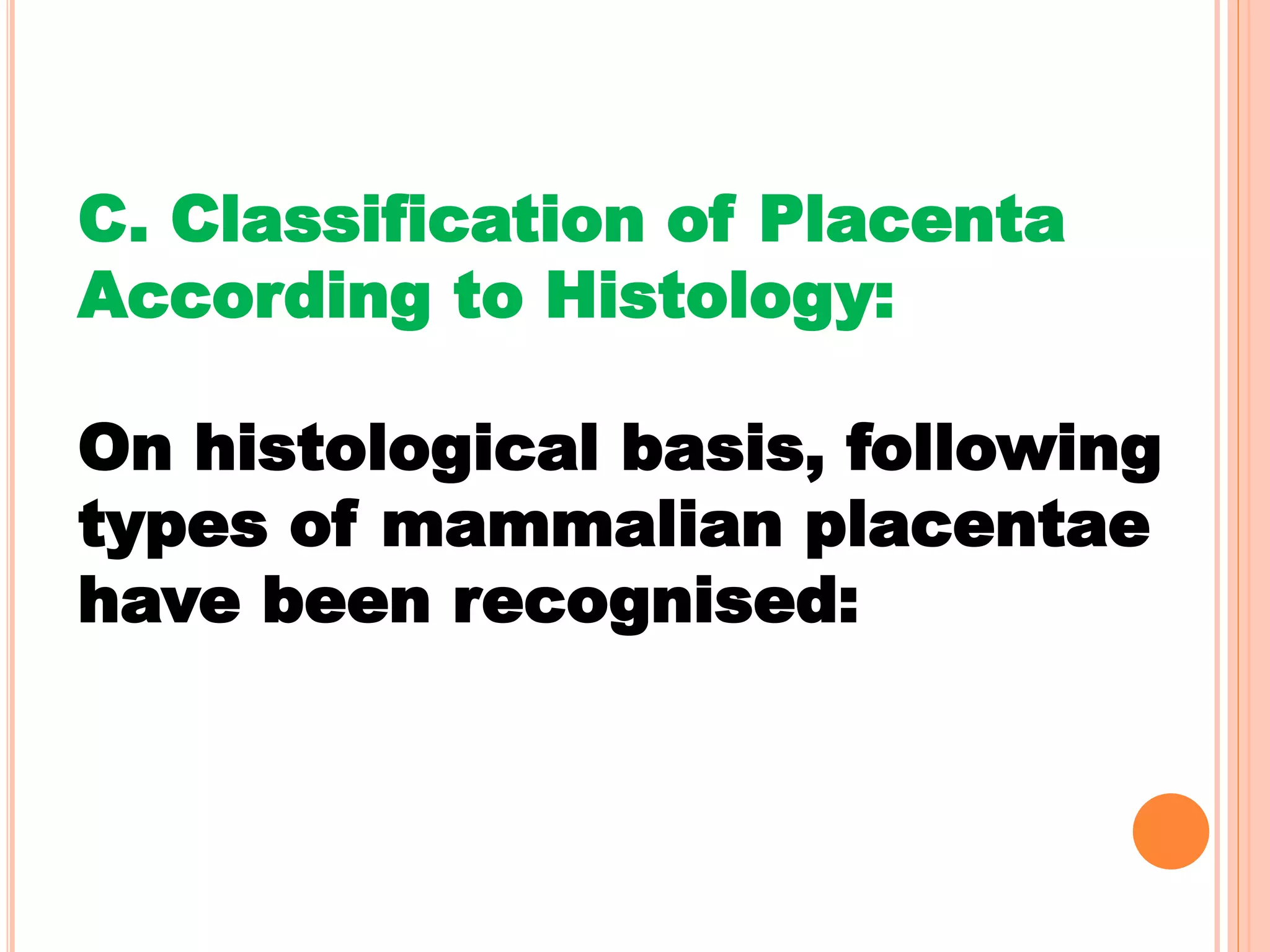 C. Classification of Placenta According to Histology:

On histological basis, following types of mammalian placentae have been recognised: